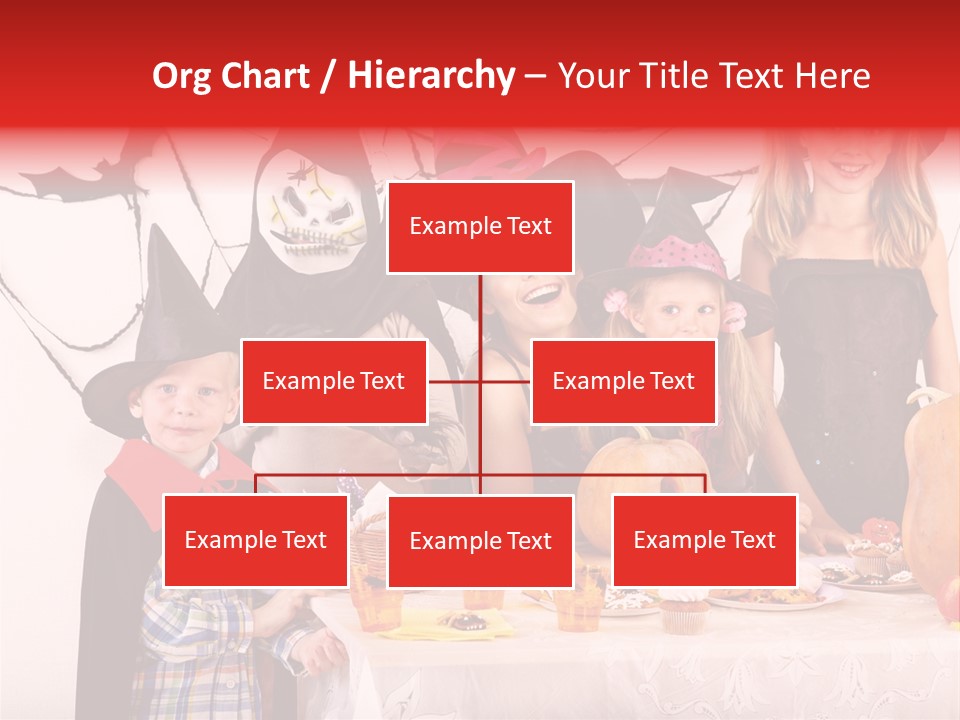 Org Chart / Hierarchy – Your Title Text Here

Example Text

Example Text

Example Text

Example Text

Example Text

Example Text